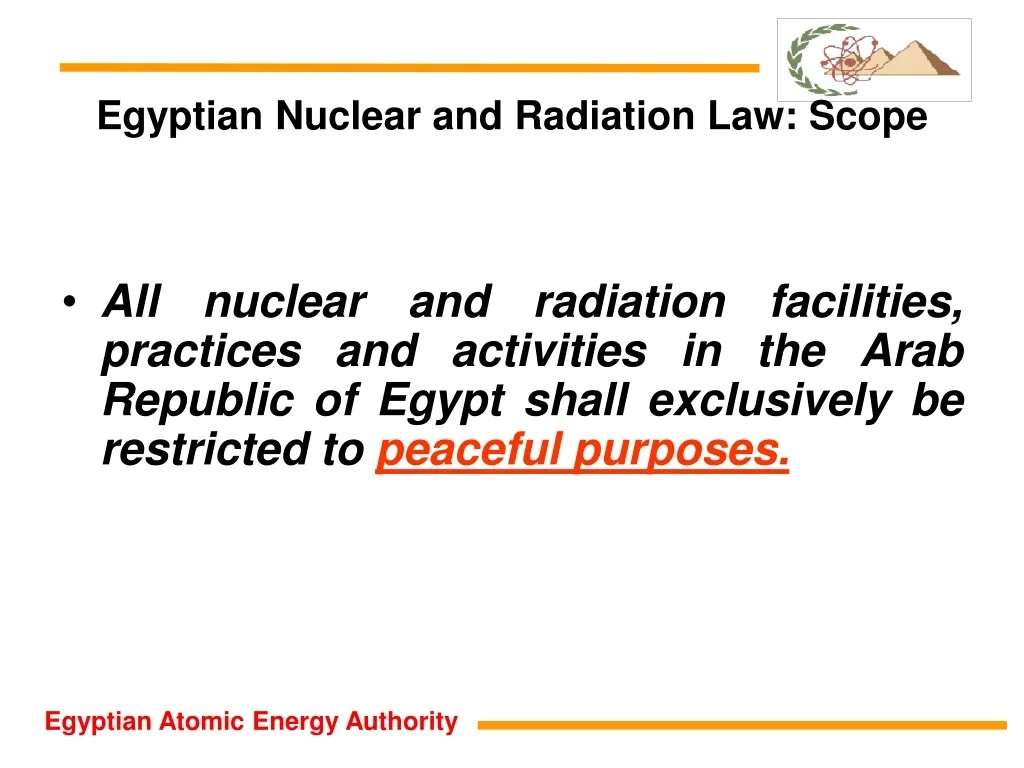 Egyptian Nuclear and Radiation Law: Scope

• All nuclear and radiation facilities, practices and activities in the Arab Republic of Egypt shall exclusively be restricted to peaceful purposes.

Egyptian Atomic Energy Authority